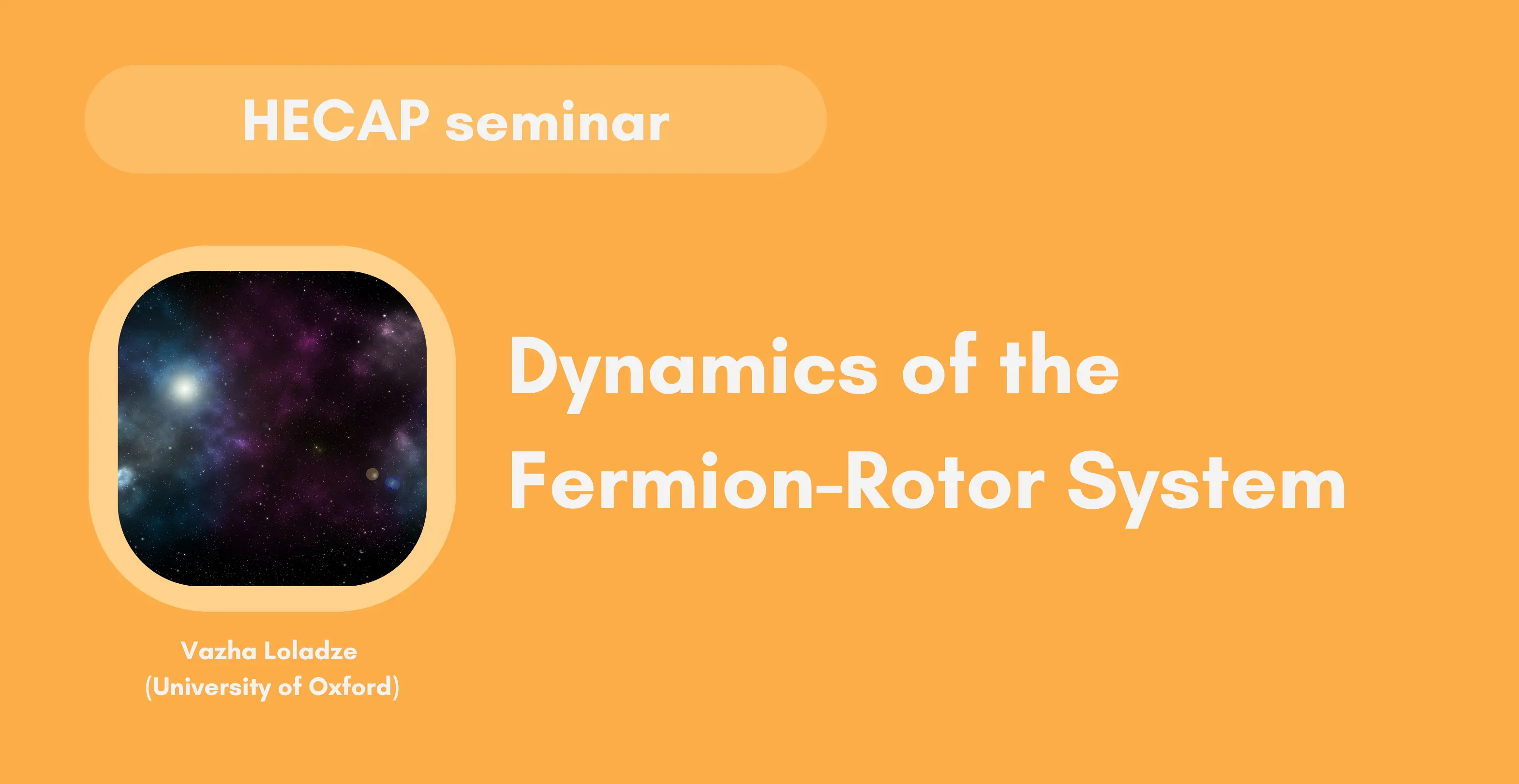 HECAP seminar

Dynamics of the Fermion-Rotor System

Vazha Loladze
(University of Oxford)